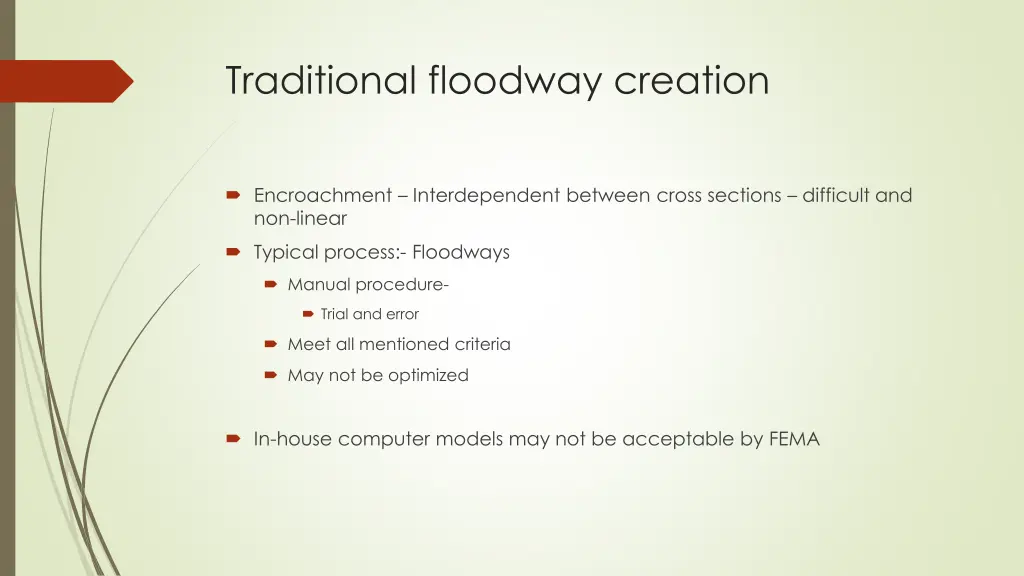 Traditional floodway creation

Encroachment – Interdependent between cross sections – difficult and non-linear

Typical process:- Floodways

Manual procedure-

Trial and error

Meet all mentioned criteria

May not be optimized

In-house computer models may not be acceptable by FEMA